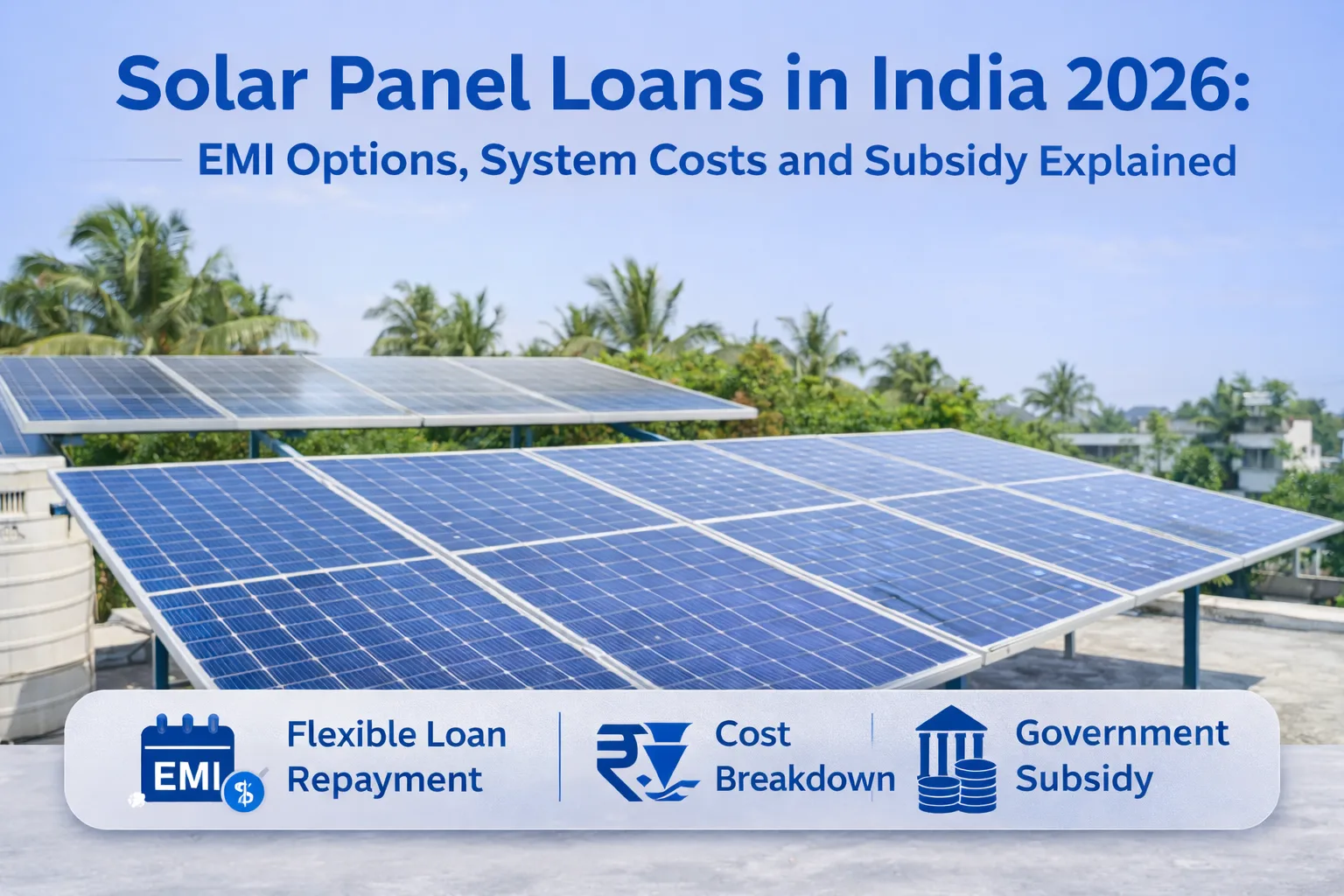 Solar Panel Loans in India 2026:
EMI Options, System Costs and Subsidy Explained

EMI

Flexible Loan Repayment

Cost Breakdown

Government Subsidy